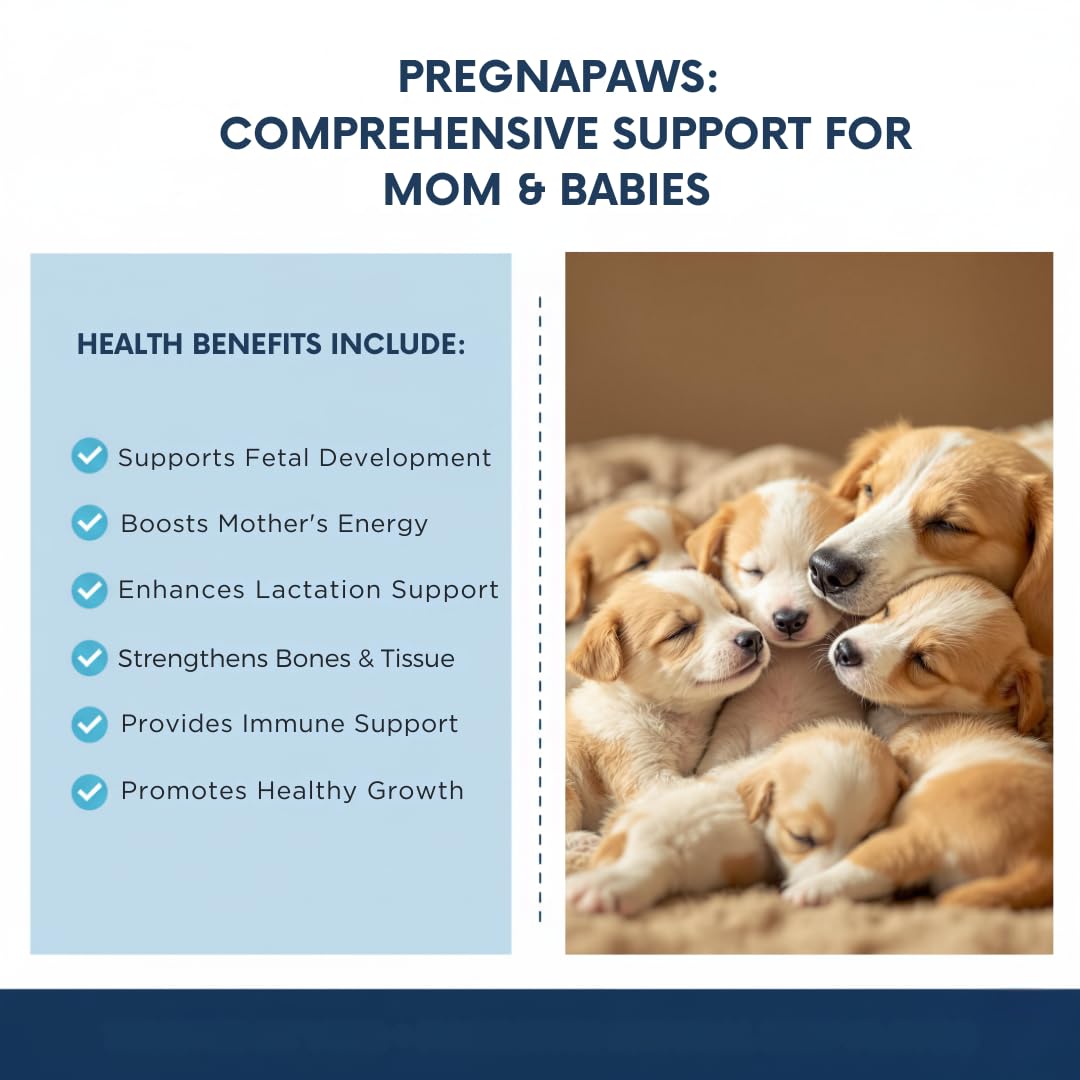 PREGNAPAWS:
COMPREHENSIVE SUPPORT FOR MOM & BABIES

HEALTH BENEFITS INCLUDE:

Supports Fetal Development

Boosts Mother's Energy

Enhances Lactation Support

Strengthens Bones & Tissue

Provides Immune Support

Promotes Healthy Growth